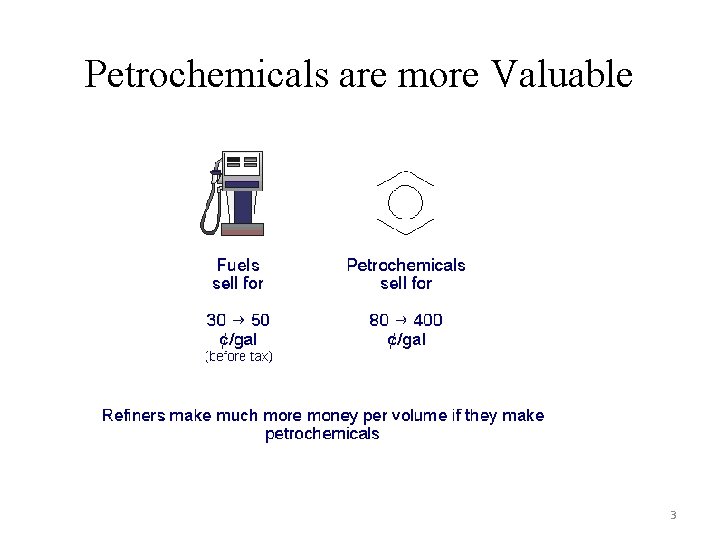 Petrochemicals are more Valuable

Fuels sell for

30 → 50 ¢/gal (before tax)

Petrochemicals sell for

80 → 400 ¢/gal

Refiners make much more money per volume if they make petrochemicals

3